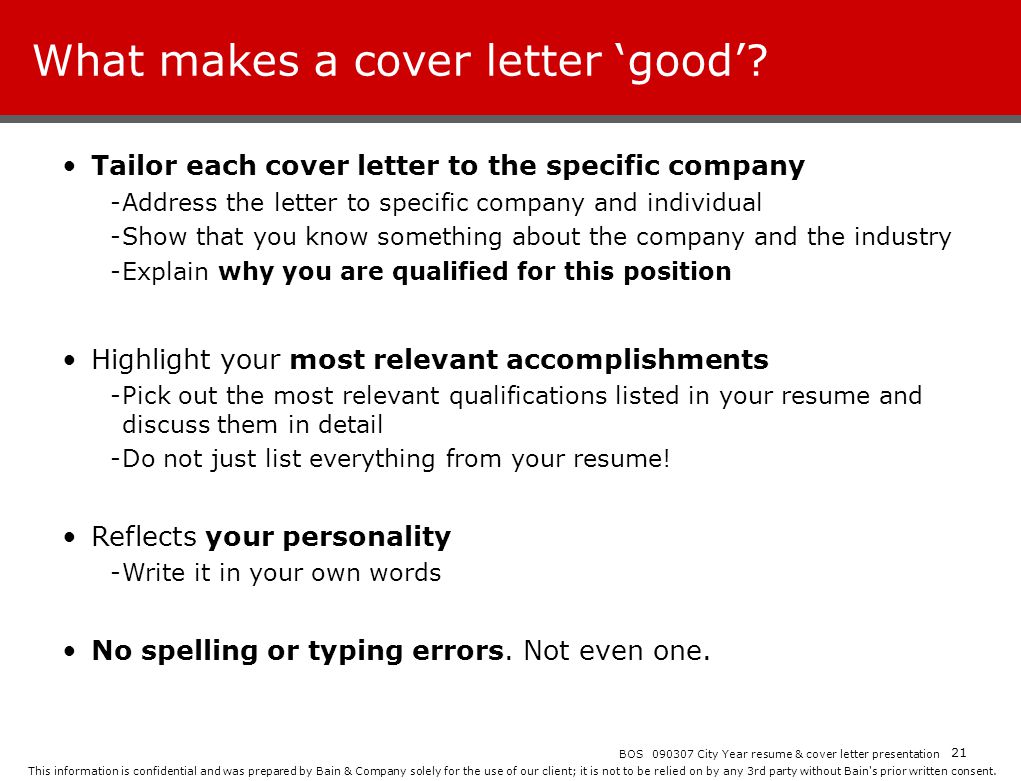 What makes a cover letter ‘good’?

• Tailor each cover letter to the specific company
-Address the letter to specific company and individual
-Show that you know something about the company and the industry
-Explain why you are qualified for this position

• Highlight your most relevant accomplishments
-Pick out the most relevant qualifications listed in your resume and discuss them in detail
-Do not just list everything from your resume!

• Reflects your personality
-Write it in your own words

• No spelling or typing errors. Not even one.

BOS 090307 City Year resume & cover letter presentation 21

This information is confidential and was prepared by Bain & Company solely for the use of our client; it is not to be relied on by any 3rd party without Bain's prior written consent.